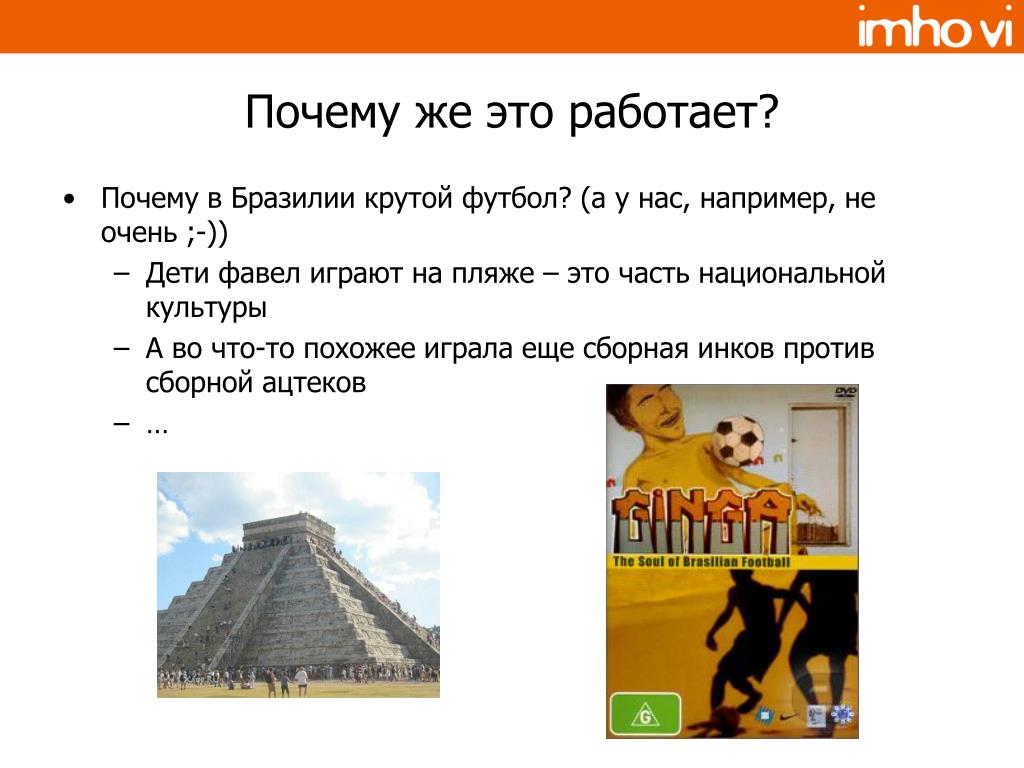 imho vi

Почему же это работает?

• Почему в Бразилии крутой футбол? (а у нас, например, не очень ;-))
  – Дети фавел играют на пляже – это часть национальной культуры
  – А во что-то похожее играла еще сборная инков против сборной ацтеков
  – …

DVD

GINGA

The Soul of Brasilian Football

G